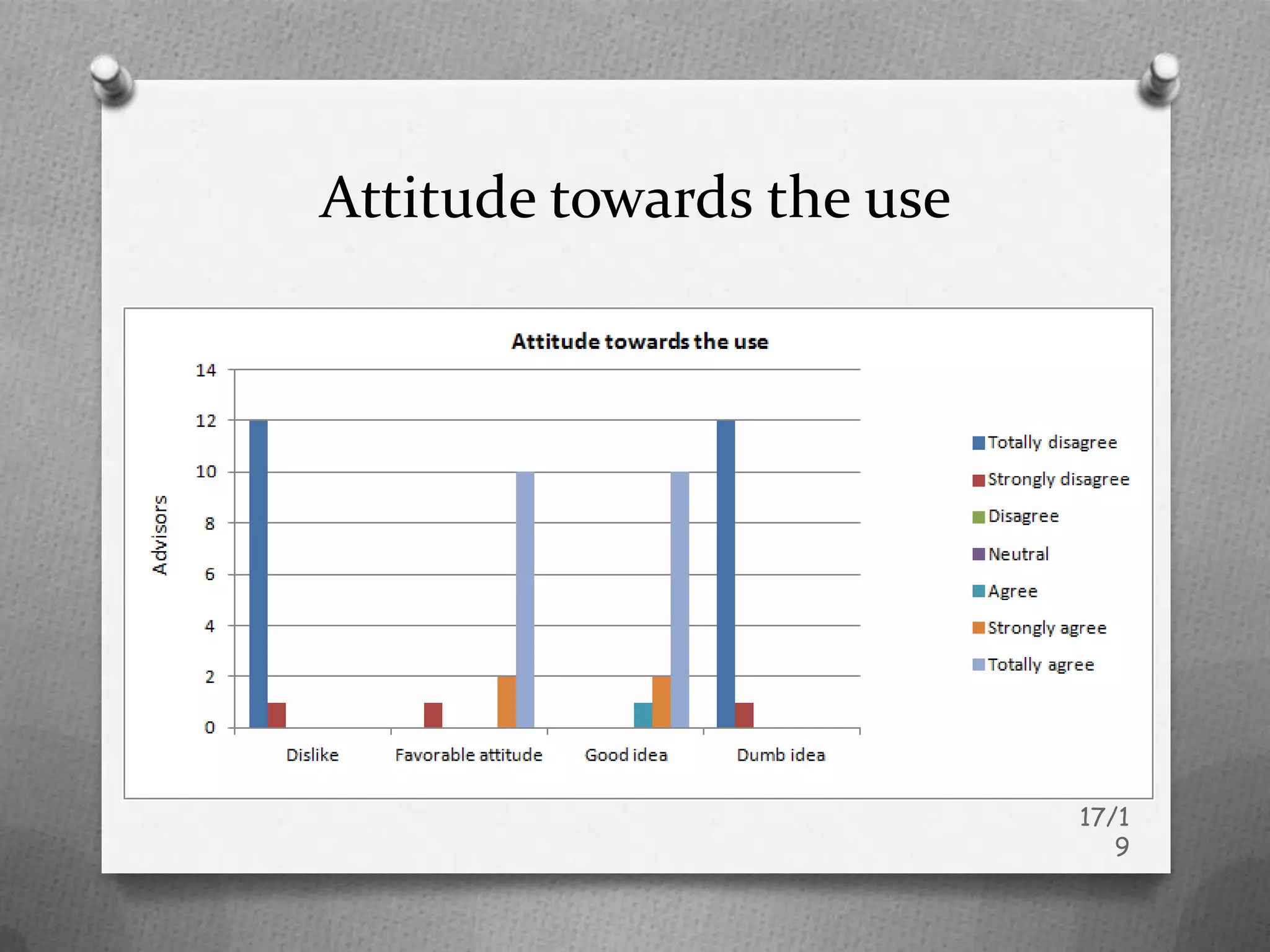 Attitude towards the use

Attitude towards the use

14
12
10
8
6
4
2
0

Advisors

Dislike
Favorable attitude
Good idea
Dumb idea

Totally disagree
Strongly disagree
Disagree
Neutral
Agree
Strongly agree
Totally agree

17/19